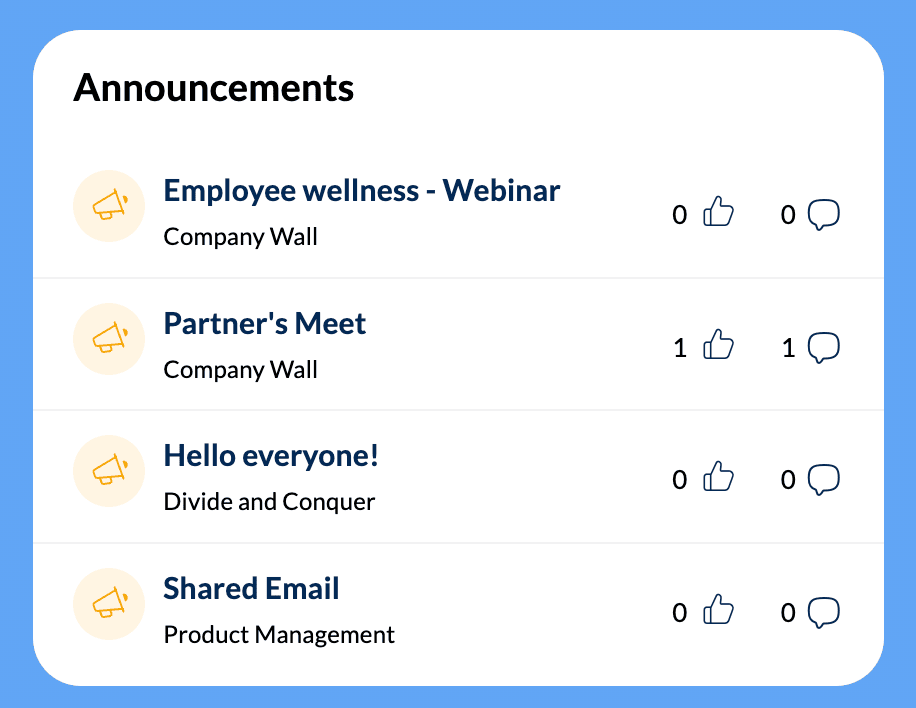 Announcements

Employee wellness - Webinar
Company Wall
0 0

Partner's Meet
Company Wall
1 1

Hello everyone!
Divide and Conquer
0 0

Shared Email
Product Management
0 0